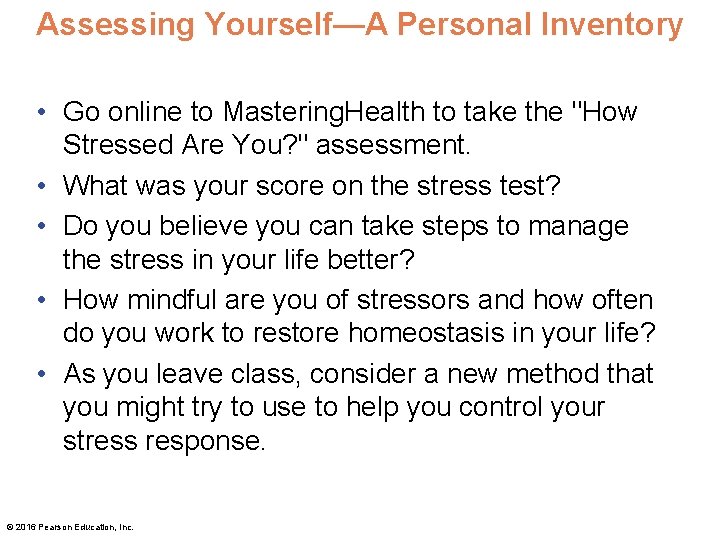 Assessing Yourself—A Personal Inventory

• Go online to MasteringHealth to take the "How Stressed Are You?" assessment.

• What was your score on the stress test?

• Do you believe you can take steps to manage the stress in your life better?

• How mindful are you of stressors and how often do you work to restore homeostasis in your life?

• As you leave class, consider a new method that you might try to use to help you control your stress response.

© 2016 Pearson Education, Inc.